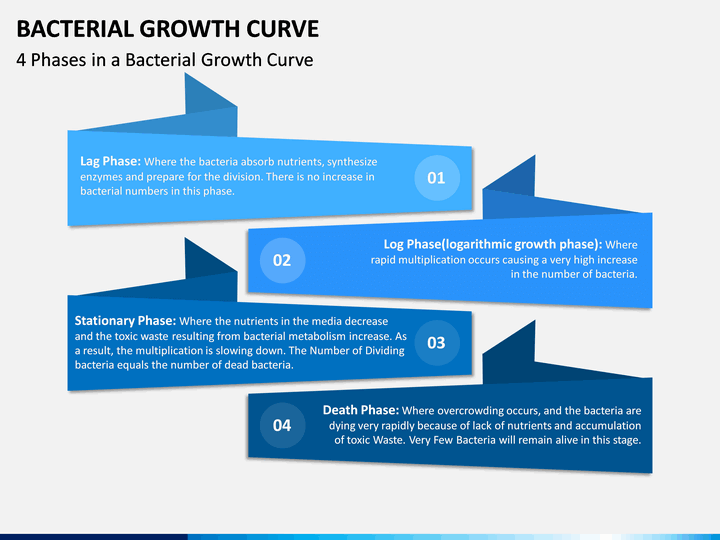 BACTERIAL GROWTH CURVE

4 Phases in a Bacterial Growth Curve

Lag Phase: Where the bacteria absorb nutrients, synthesize enzymes and prepare for the division. There is no increase in bacterial numbers in this phase.

01

02

Log Phase(logarithmic growth phase): Where rapid multiplication occurs causing a very high increase in the number of bacteria.

Stationary Phase: Where the nutrients in the media decrease and the toxic waste resulting from bacterial metabolism increase. As a result, the multiplication is slowing down. The Number of Dividing bacteria equals the number of dead bacteria.

03

04

Death Phase: Where overcrowding occurs, and the bacteria are dying very rapidly because of lack of nutrients and accumulation of toxic Waste. Very Few Bacteria will remain alive in this stage.